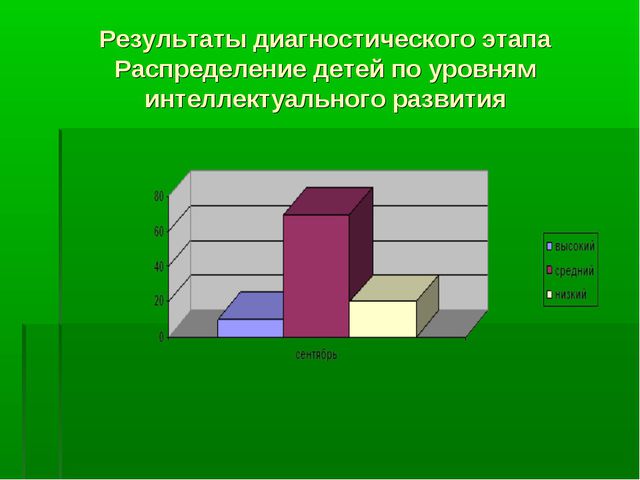 Результаты диагностического этапа
Распределение детей по уровням интеллектуального развития

80
60
40
20
0

сентябрь

высокий
средний
низкий